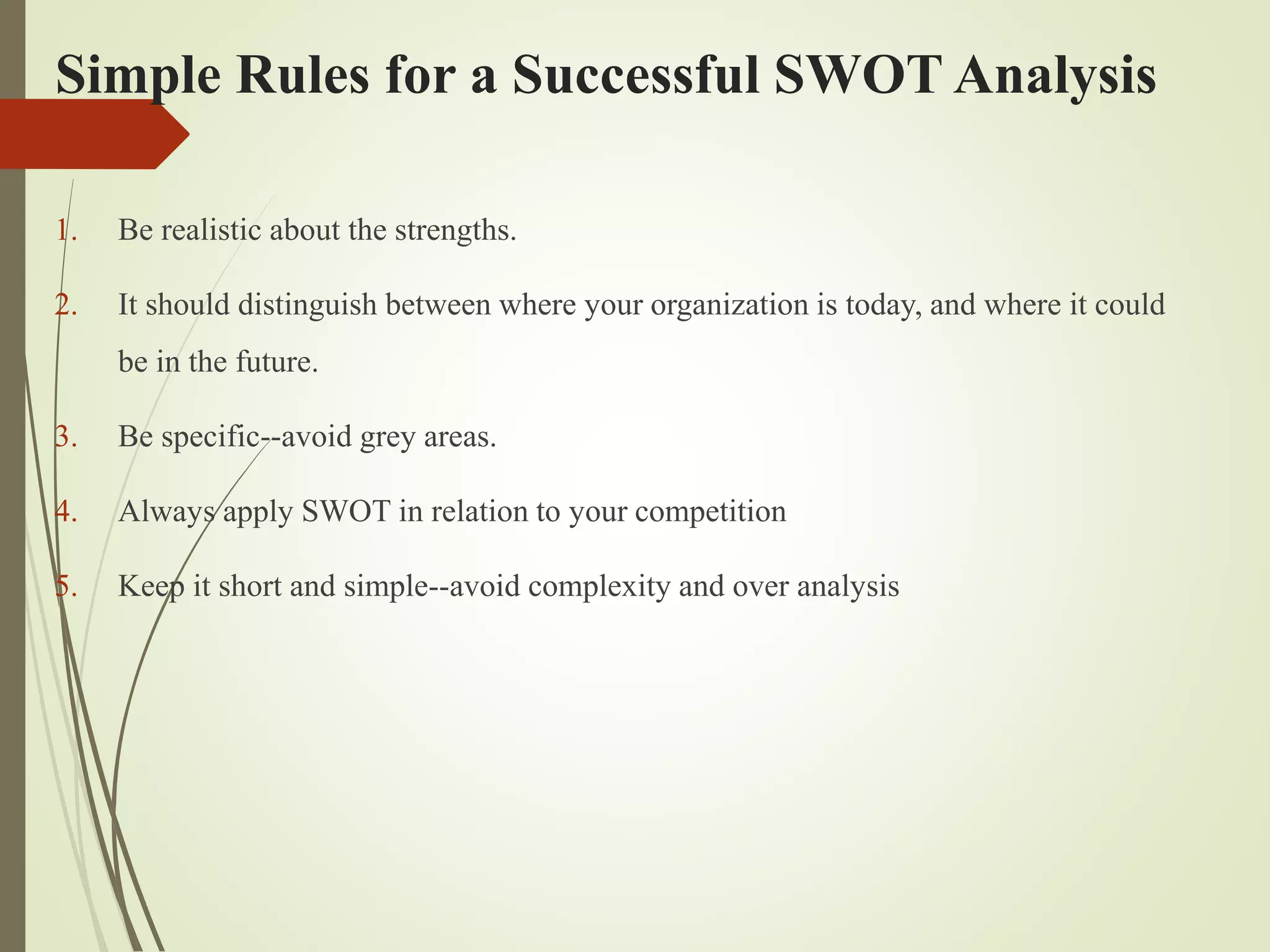 Simple Rules for a Successful SWOT Analysis

1. Be realistic about the strengths.

2. It should distinguish between where your organization is today, and where it could be in the future.

3. Be specific--avoid grey areas.

4. Always apply SWOT in relation to your competition

5. Keep it short and simple--avoid complexity and over analysis